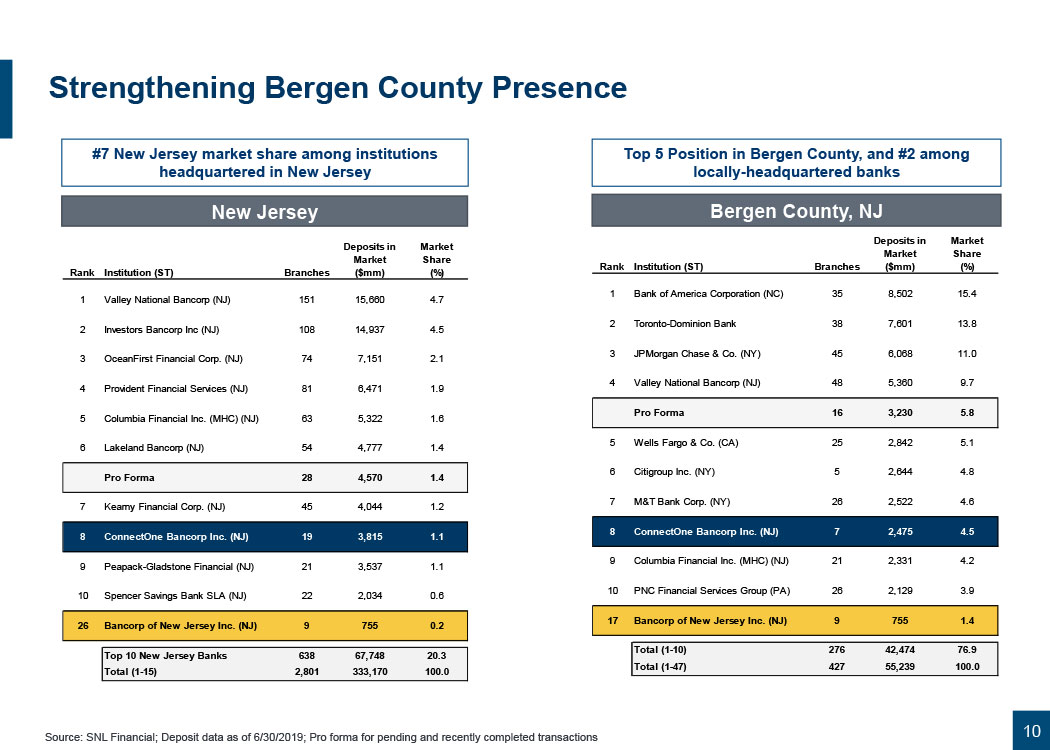 Strengthening Bergen County Presence

#7 New Jersey market share among institutions headquartered in New Jersey

New Jersey

| Rank | Institution (ST) | Branches | Deposits in Market ($mm) | Market Share (%) |
|---|---|---|---|---|
| 1 | Valley National Bancorp (NJ) | 151 | 15,660 | 4.7 |
| 2 | Investors Bancorp Inc (NJ) | 108 | 14,937 | 4.5 |
| 3 | OceanFirst Financial Corp. (NJ) | 74 | 7,151 | 2.1 |
| 4 | Provident Financial Services (NJ) | 81 | 6,471 | 1.9 |
| 5 | Columbia Financial Inc. (MHC) (NJ) | 63 | 5,322 | 1.6 |
| 6 | Lakeland Bancorp (NJ) | 54 | 4,777 | 1.4 |
| | Pro Forma | 28 | 4,570 | 1.4 |
| 7 | Kearny Financial Corp. (NJ) | 45 | 4,044 | 1.2 |
| 8 | ConnectOne Bancorp Inc. (NJ) | 19 | 3,815 | 1.1 |
| 9 | Peapack-Gladstone Financial (NJ) | 21 | 3,537 | 1.1 |
| 10 | Spencer Savings Bank SLA (NJ) | 22 | 2,034 | 0.6 |
| 26 | Bancorp of New Jersey Inc. (NJ) | 9 | 755 | 0.2 |
| | Top 10 New Jersey Banks | 638 | 67,748 | 20.3 |
| | Total (1-15) | 2,801 | 333,170 | 100.0 |

Top 5 Position in Bergen County, and #2 among locally-headquartered banks

Bergen County, NJ

| Rank | Institution (ST) | Branches | Deposits in Market ($mm) | Market Share (%) |
|---|---|---|---|---|
| 1 | Bank of America Corporation (NC) | 35 | 8,502 | 15.4 |
| 2 | Toronto-Dominion Bank | 38 | 7,601 | 13.8 |
| 3 | JPMorgan Chase & Co. (NY) | 45 | 6,068 | 11.0 |
| 4 | Valley National Bancorp (NJ) | 48 | 5,360 | 9.7 |
| | Pro Forma | 16 | 3,230 | 5.8 |
| 5 | Wells Fargo & Co. (CA) | 25 | 2,842 | 5.1 |
| 6 | Citigroup Inc. (NY) | 5 | 2,644 | 4.8 |
| 7 | M&T Bank Corp. (NY) | 26 | 2,522 | 4.6 |
| 8 | ConnectOne Bancorp Inc. (NJ) | 7 | 2,475 | 4.5 |
| 9 | Columbia Financial Inc. (MHC) (NJ) | 21 | 2,331 | 4.2 |
| 10 | PNC Financial Services Group (PA) | 26 | 2,129 | 3.9 |
| 17 | Bancorp of New Jersey Inc. (NJ) | 9 | 755 | 1.4 |
| | Total (1-10) | 276 | 42,474 | 76.9 |
| | Total (1-47) | 427 | 55,239 | 100.0 |

Source: SNL Financial; Deposit data as of 6/30/2019; Pro forma for pending and recently completed transactions

10